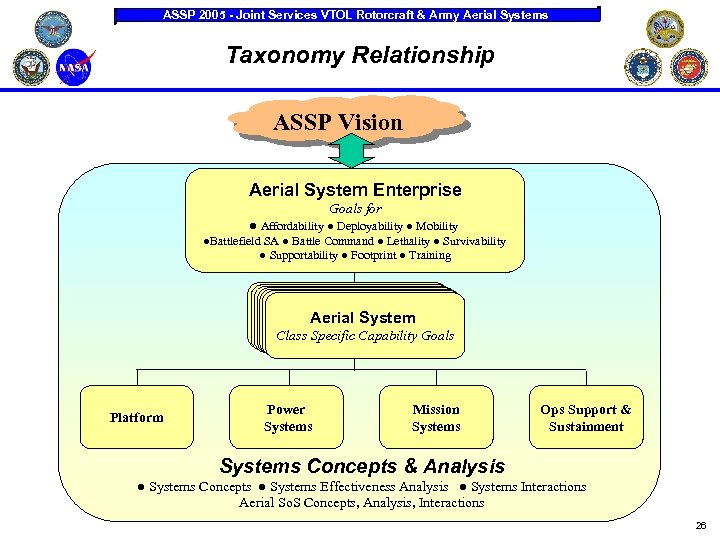 ASSP 2005 - Joint Services VTOL Rotorcraft & Army Aerial Systems

NASA

Taxonomy Relationship

ASSP Vision

Aerial System Enterprise
Goals for
● Affordability ● Deployability ● Mobility
●Battlefield SA ● Battle Command ● Lethality ● Survivability
● Supportability ● Footprint ● Training

Aerial System
Class Specific Capability Goals

Platform

Power Systems

Mission Systems

Ops Support & Sustainment

Systems Concepts & Analysis
● Systems Concepts ● Systems Effectiveness Analysis ● Systems Interactions
Aerial SoS Concepts, Analysis, Interactions

26